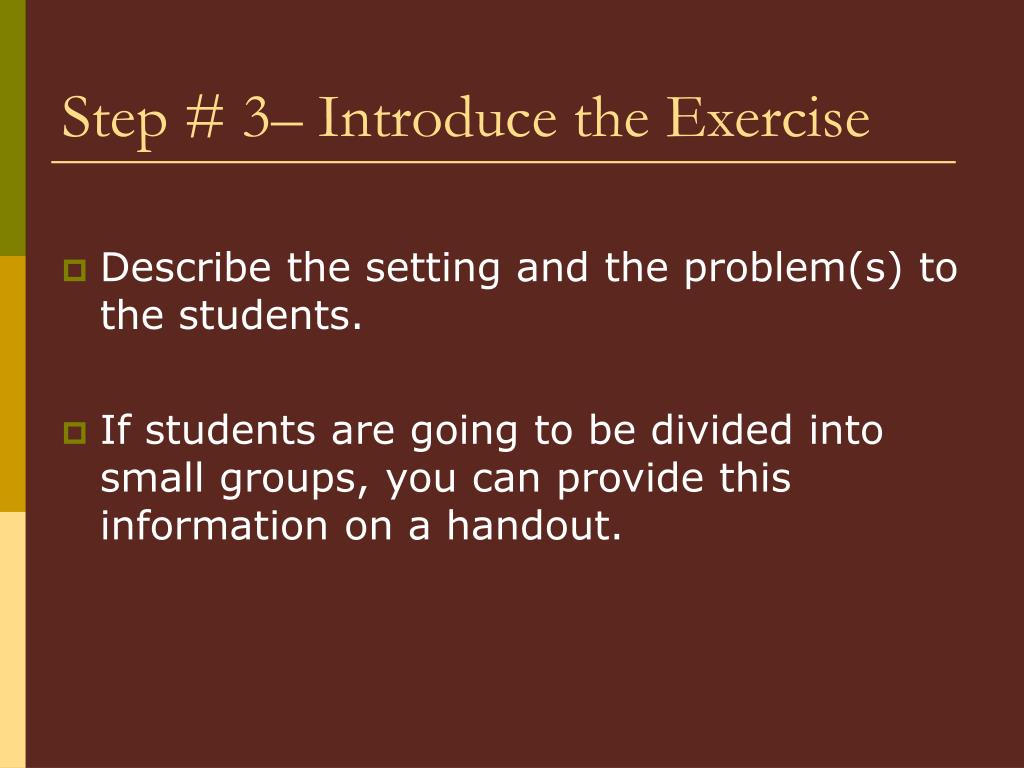 Step # 3– Introduce the Exercise

Describe the setting and the problem(s) to the students.

If students are going to be divided into small groups, you can provide this information on a handout.